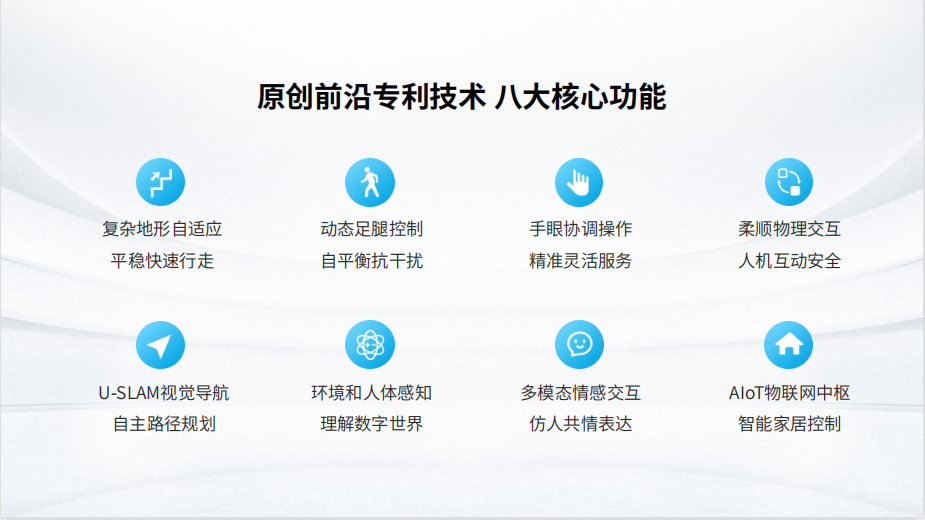 原创前沿专利技术 八大核心功能

复杂地形自适应
平稳快速行走

动态足腿控制
自平衡抗干扰

手眼协调操作
精准灵活服务

柔顺物理交互
人机互动安全

U-SLAM视觉导航
自主路径规划

环境和人体感知
理解数字世界

多模态情感交互
仿人共情表达

AIoT物联网中枢
智能家居控制